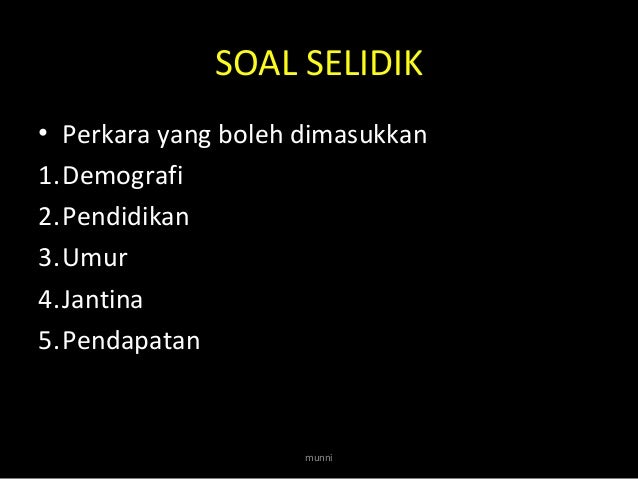 SOAL SELIDIK

• Perkara yang boleh dimasukkan
1. Demografi
2. Pendidikan
3. Umur
4. Jantina
5. Pendapatan

munni